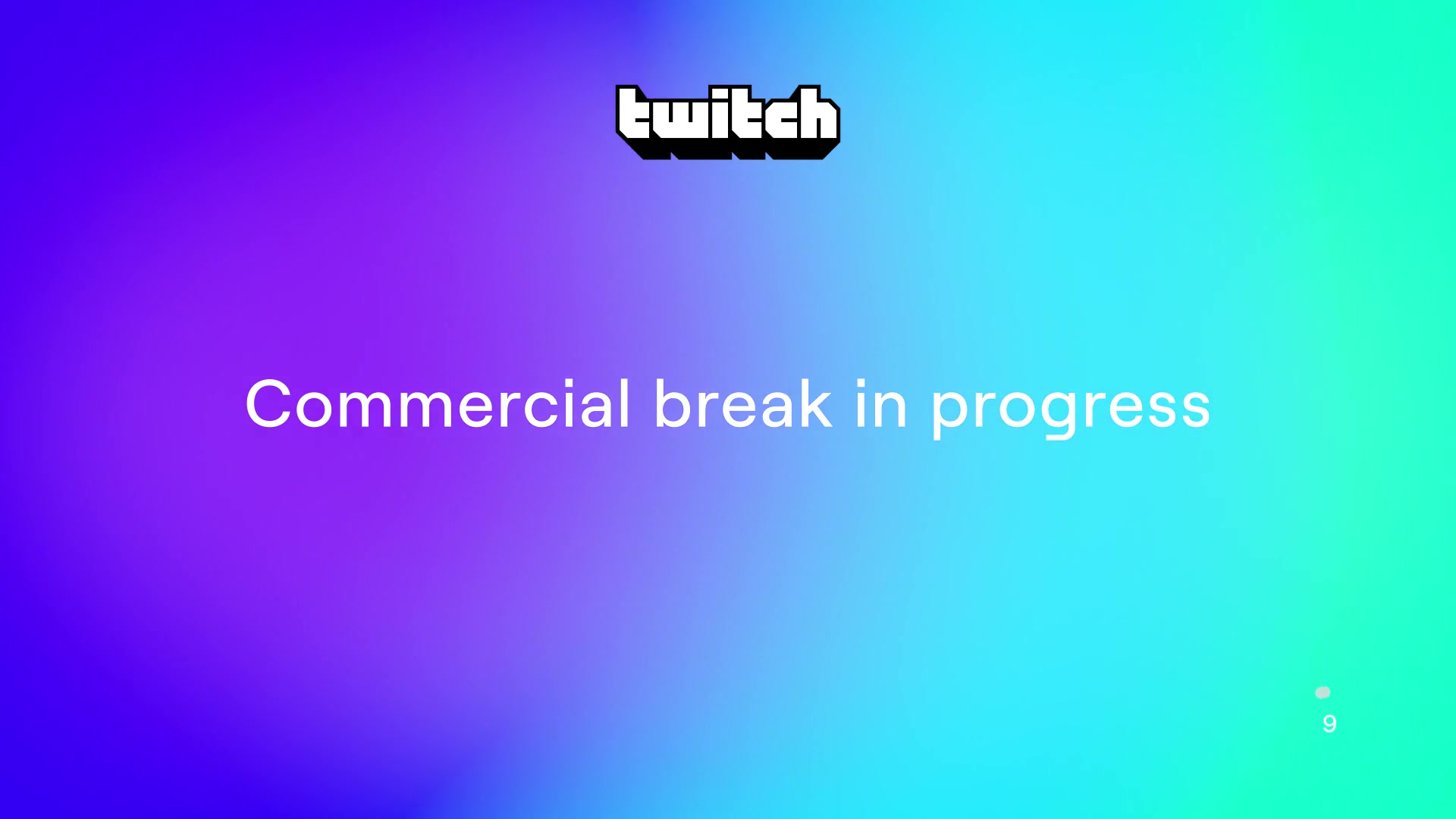 twitch

Commercial break in progress

9